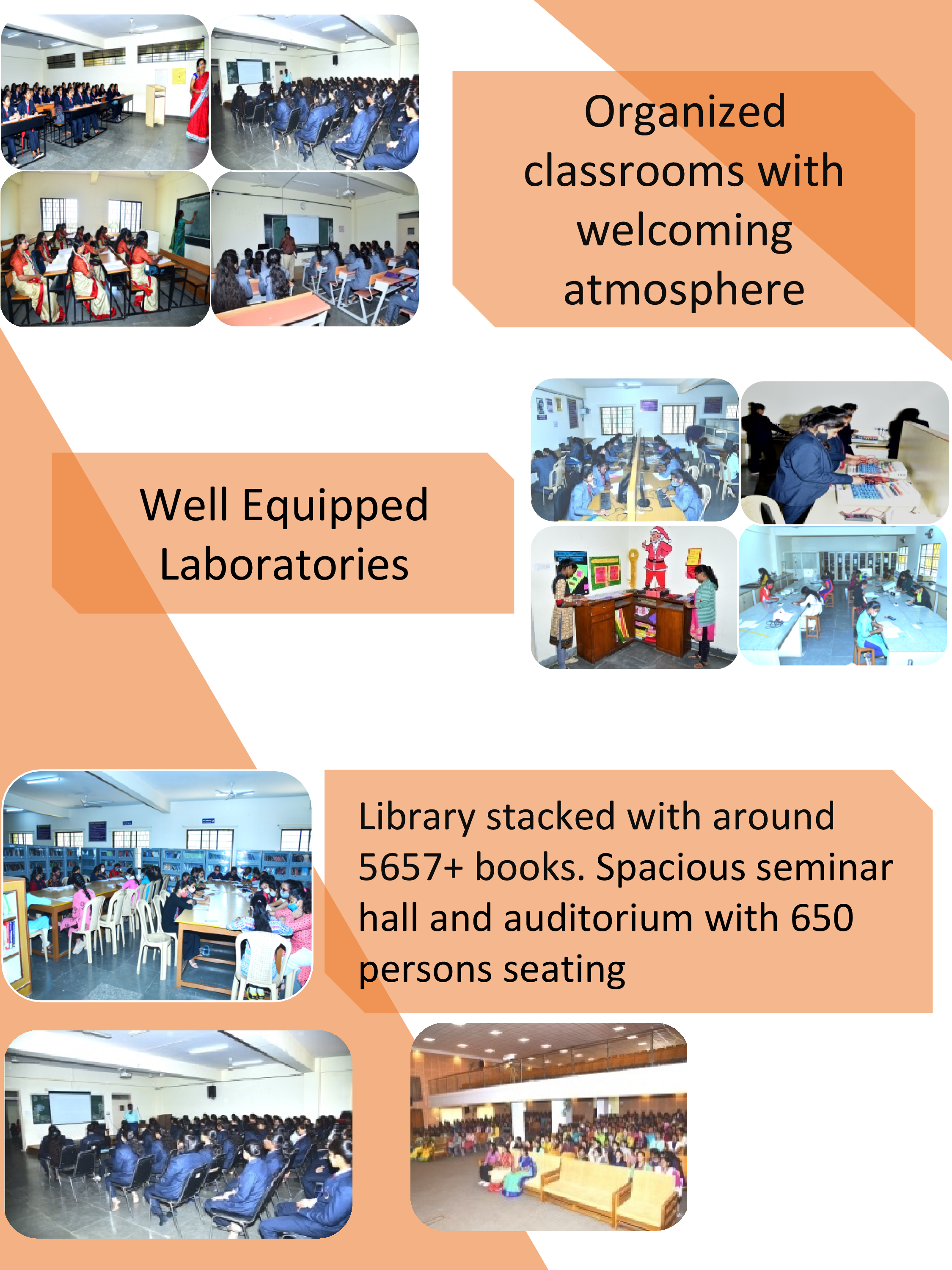 Organized classrooms with welcoming atmosphere

Well Equipped Laboratories

Library stacked with around 5657+ books. Spacious seminar hall and auditorium with 650 persons seating